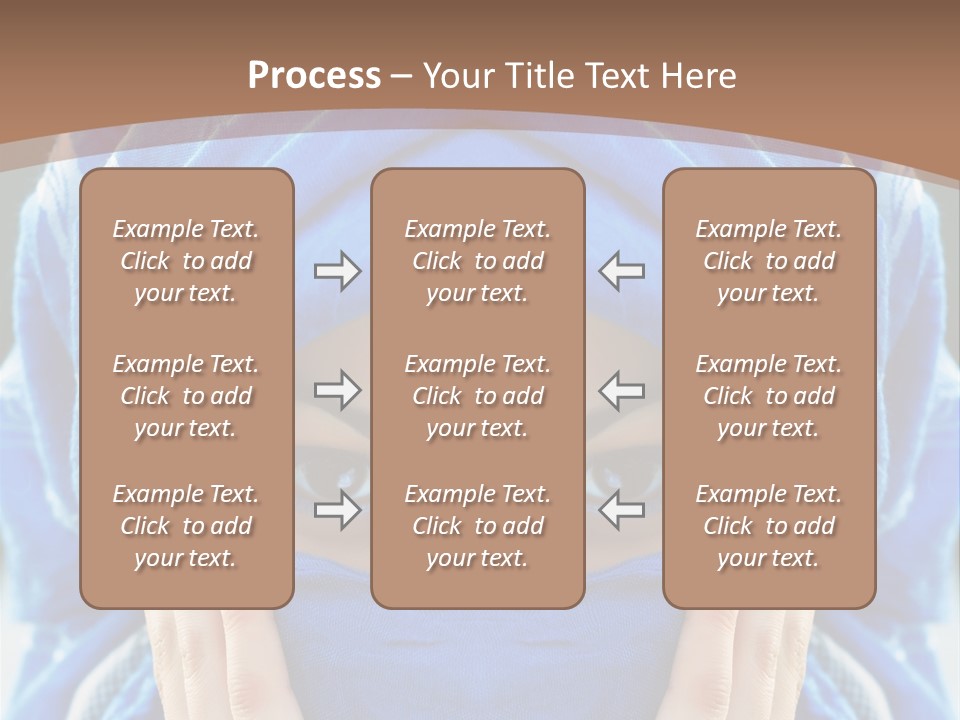 Process – Your Title Text Here

Example Text. Click to add your text.

Example Text. Click to add your text.

Example Text. Click to add your text.

Example Text. Click to add your text.

Example Text. Click to add your text.

Example Text. Click to add your text.

Example Text. Click to add your text.

Example Text. Click to add your text.

Example Text. Click to add your text.